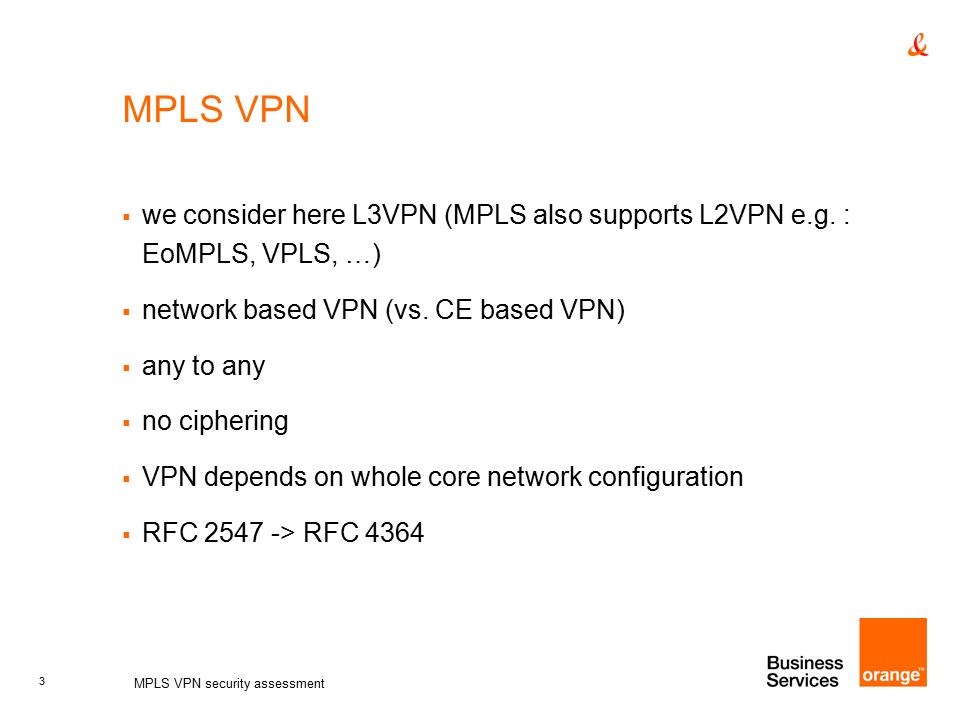 &

MPLS VPN

▪ we consider here L3VPN (MPLS also supports L2VPN e.g. : EoMPLS, VPLS, …)

▪ network based VPN (vs. CE based VPN)

▪ any to any

▪ no ciphering

▪ VPN depends on whole core network configuration

▪ RFC 2547 -> RFC 4364

3

MPLS VPN security assessment

Business Services

orange™